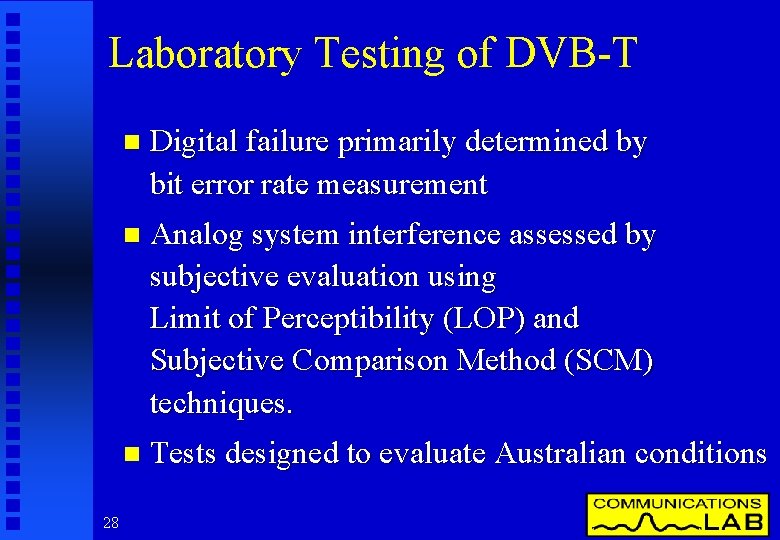 Laboratory Testing of DVB-T

- Digital failure primarily determined by bit error rate measurement
- Analog system interference assessed by subjective evaluation using Limit of Perceptibility (LOP) and Subjective Comparison Method (SCM) techniques.
- Tests designed to evaluate Australian conditions

28

COMMUNICATIONS LAB